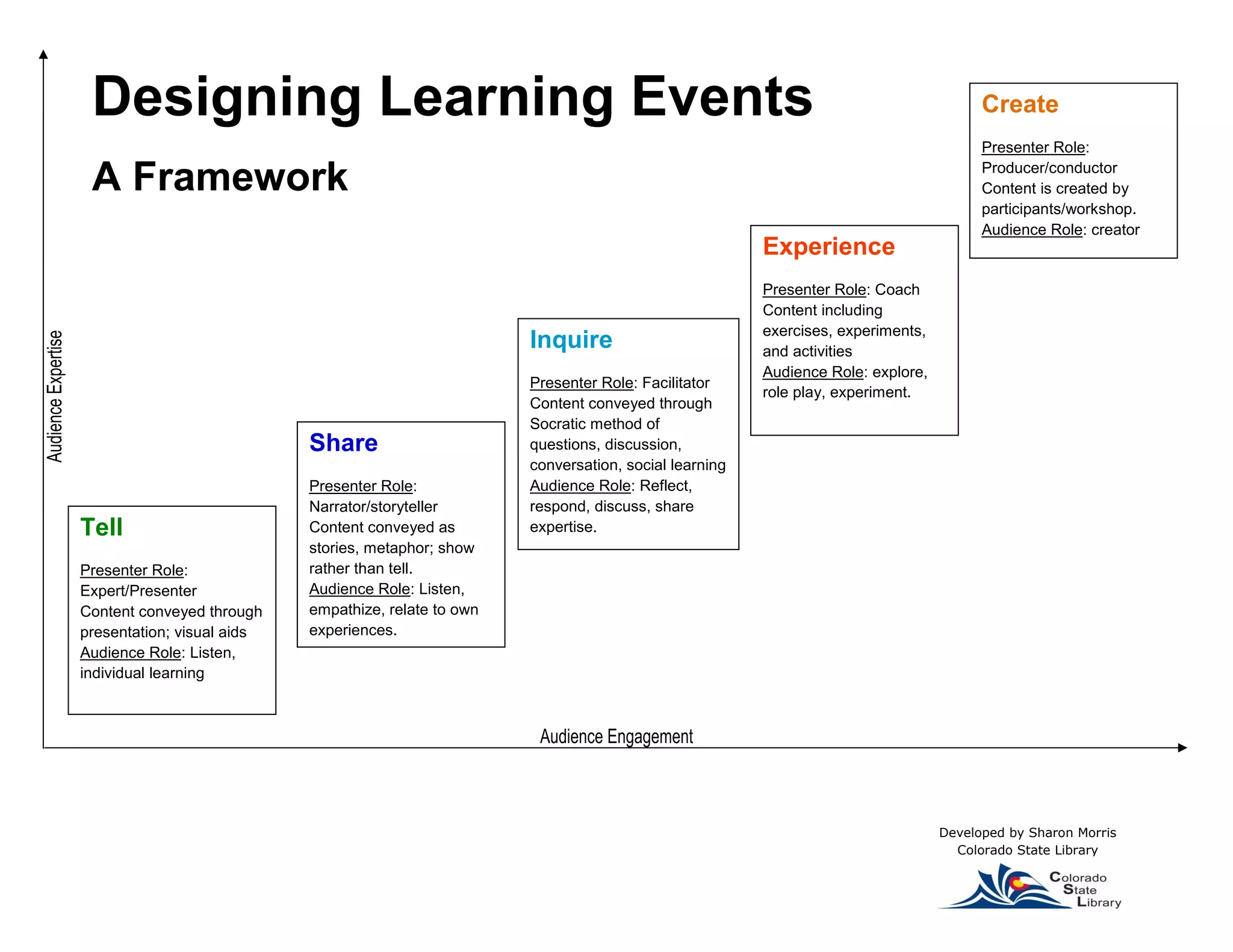 Designing Learning Events

A Framework

Audience Expertise

Tell

Presenter Role: Expert/Presenter
Content conveyed through presentation; visual aids
Audience Role: Listen, individual learning

Share

Presenter Role: Narrator/storyteller
Content conveyed as stories, metaphor; show rather than tell.
Audience Role: Listen, empathize, relate to own experiences.

Inquire

Presenter Role: Facilitator
Content conveyed through Socratic method of questions, discussion, conversation, social learning
Audience Role: Reflect, respond, discuss, share expertise.

Experience

Presenter Role: Coach
Content including exercises, experiments, and activities
Audience Role: explore, role play, experiment.

Create

Presenter Role: Producer/conductor
Content is created by participants/workshop.
Audience Role: creator

Audience Engagement

Developed by Sharon Morris
Colorado State Library

Colorado State Library